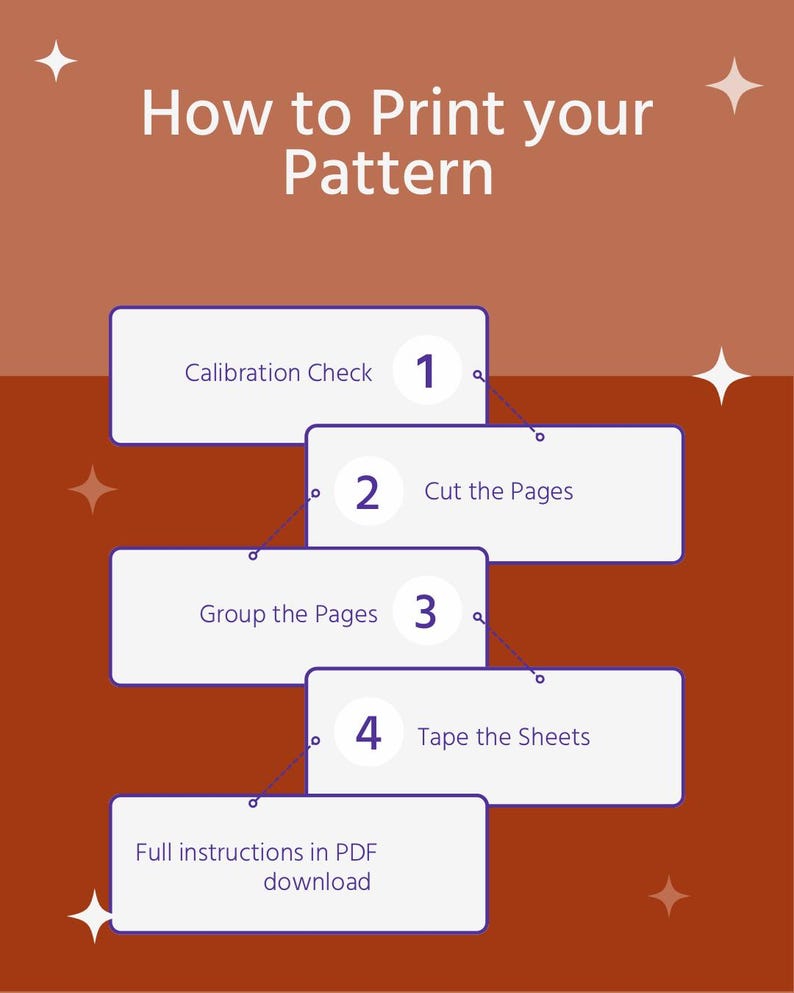 How to Print your Pattern

Calibration Check 1

2 Cut the Pages

Group the Pages 3

4 Tape the Sheets

Full instructions in PDF download